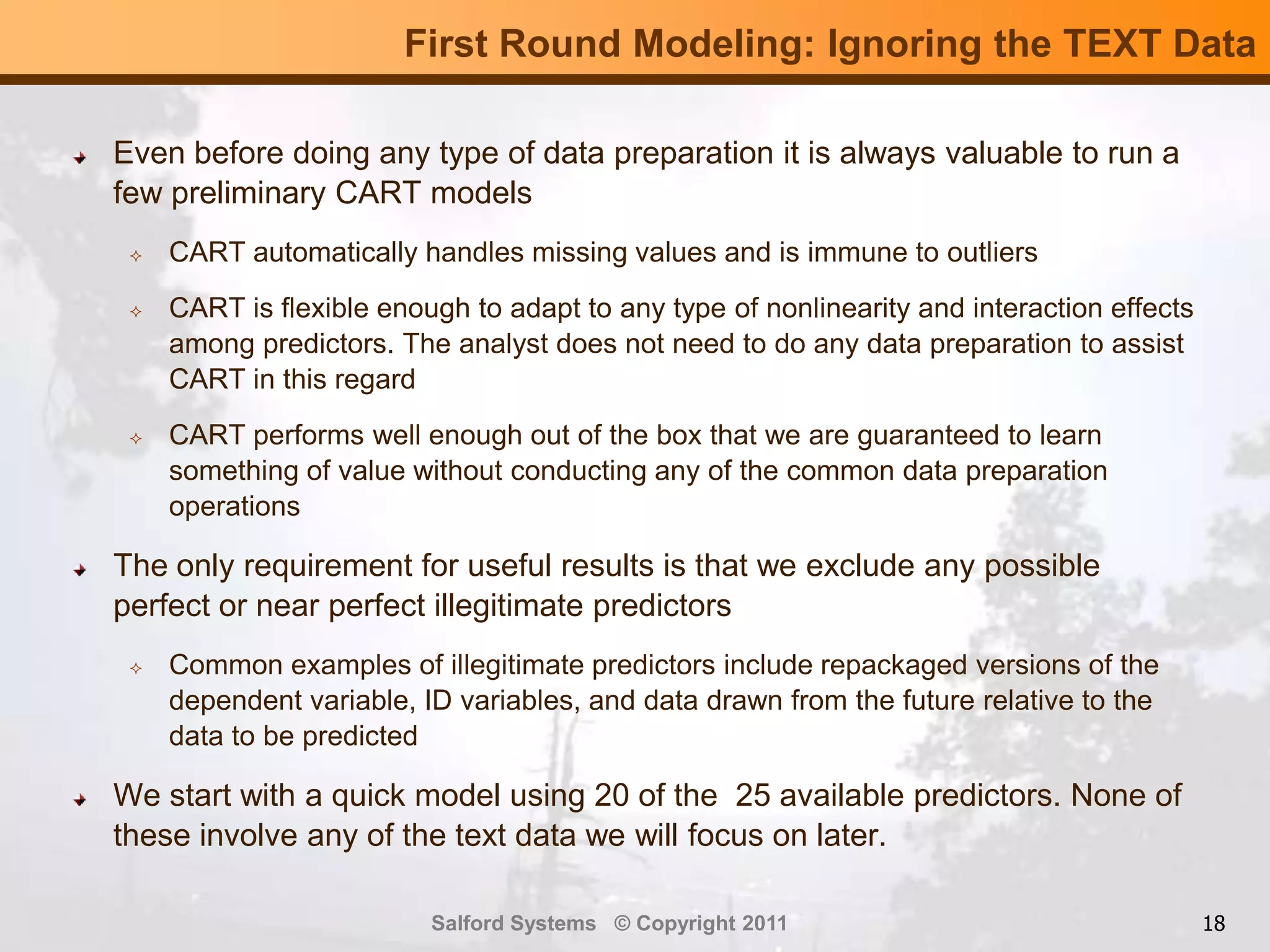 First Round Modeling: Ignoring the TEXT Data

Even before doing any type of data preparation it is always valuable to run a few preliminary CART models

CART automatically handles missing values and is immune to outliers

CART is flexible enough to adapt to any type of nonlinearity and interaction effects among predictors. The analyst does not need to do any data preparation to assist CART in this regard

CART performs well enough out of the box that we are guaranteed to learn something of value without conducting any of the common data preparation operations

The only requirement for useful results is that we exclude any possible perfect or near perfect illegitimate predictors

Common examples of illegitimate predictors include repackaged versions of the dependent variable, ID variables, and data drawn from the future relative to the data to be predicted

We start with a quick model using 20 of the 25 available predictors. None of these involve any of the text data we will focus on later.

Salford Systems © Copyright 2011

18